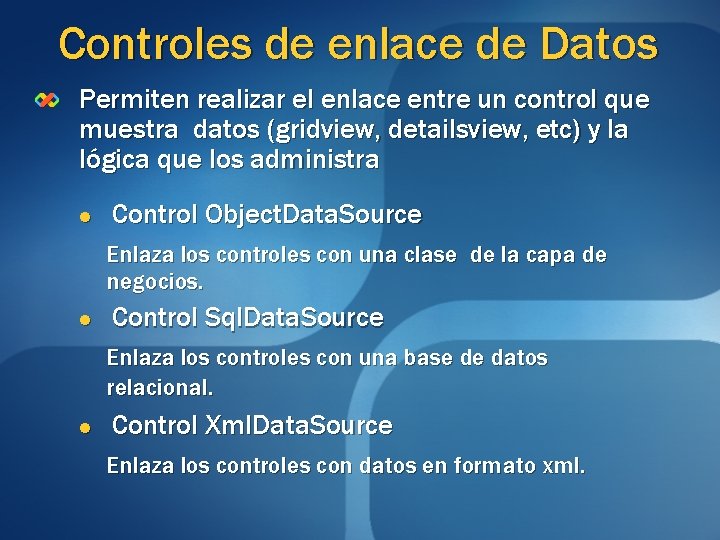 Controles de enlace de Datos

Permiten realizar el enlace entre un control que muestra datos (gridview, detailsview, etc) y la lógica que los administra

Control ObjectDataSource

Enlaza los controles con una clase de la capa de negocios.

Control SqlDataSource

Enlaza los controles con una base de datos relacional.

Control XmlDataSource

Enlaza los controles con datos en formato xml.